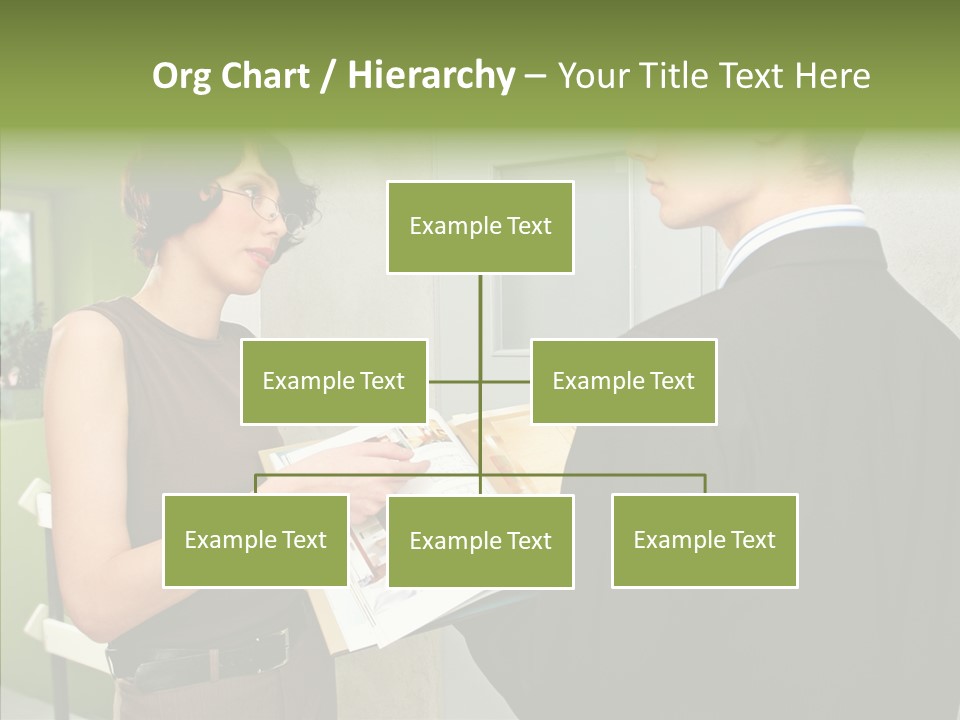 Org Chart / Hierarchy – Your Title Text Here

Example Text

Example Text

Example Text

Example Text

Example Text

Example Text